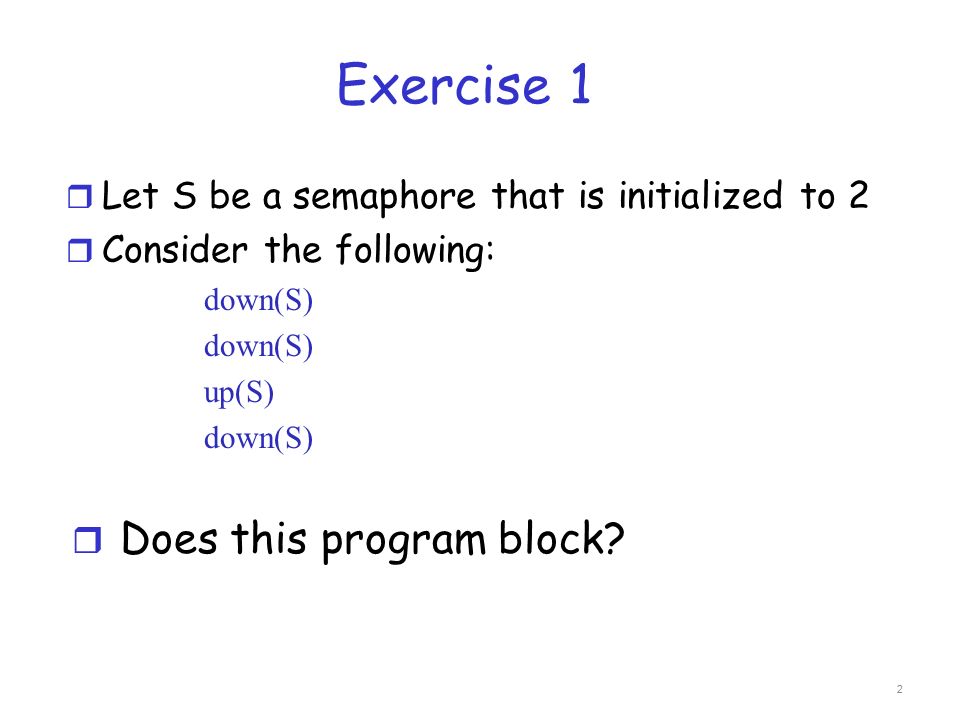 Exercise 1

❒ Let S be a semaphore that is initialized to 2
❒ Consider the following:

down(S)
down(S)
up(S)
down(S)

❒ Does this program block?

2